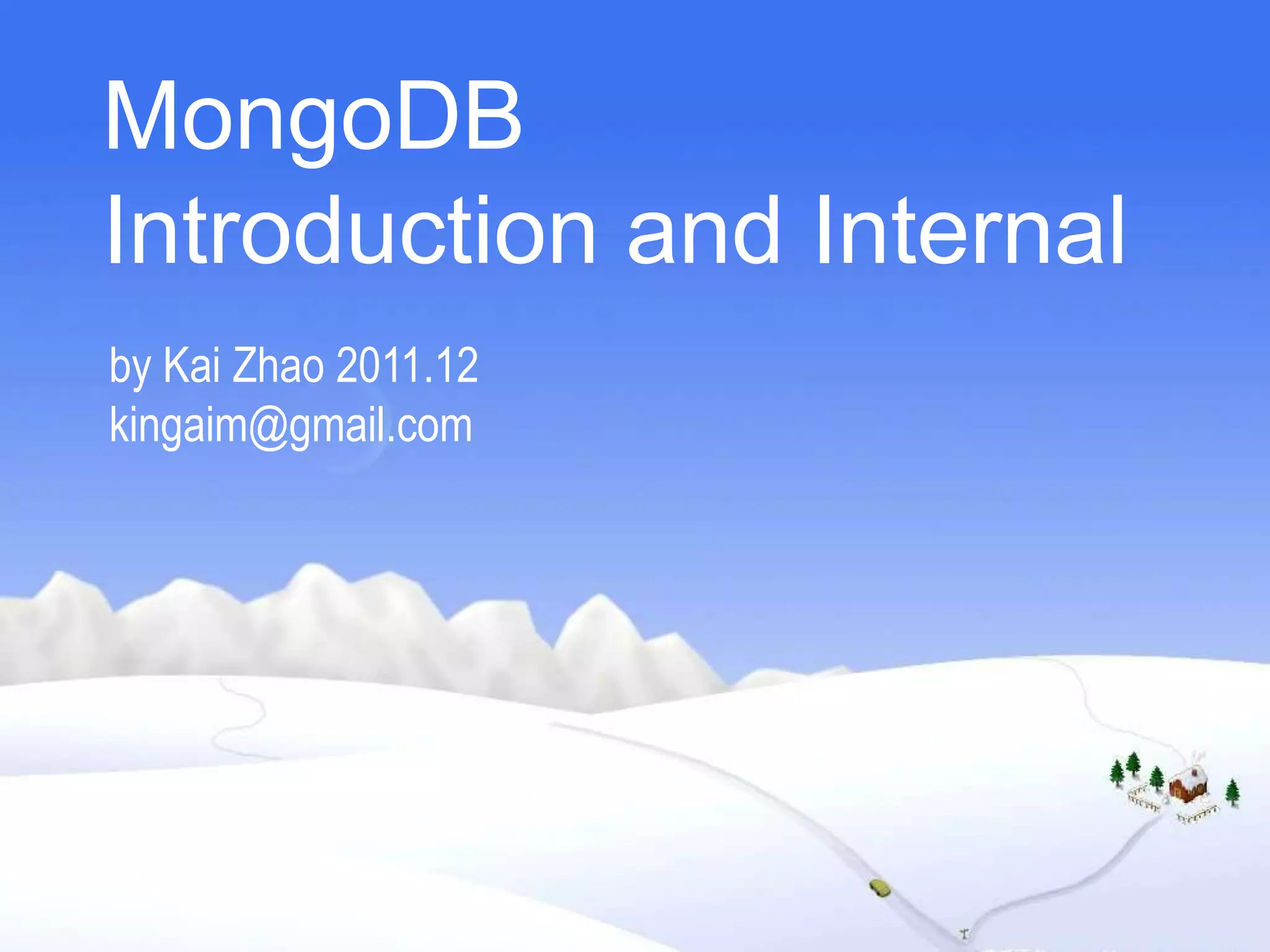 MongoDB
Introduction and Internal

by Kai Zhao 2011.12
kingaim@gmail.com